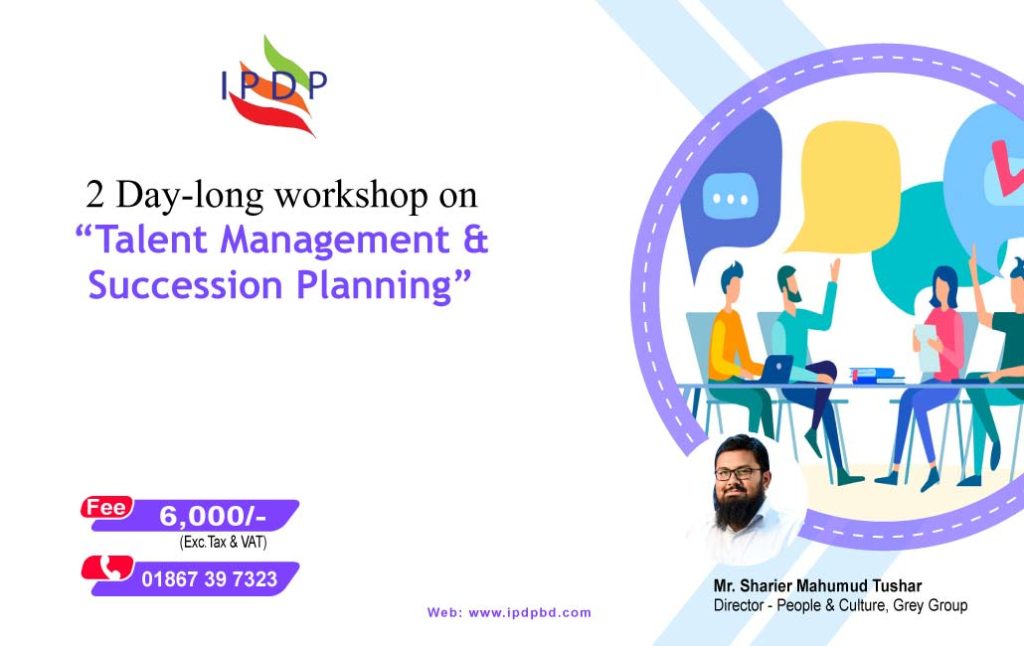 IPDP

2 Day-long workshop on
"Talent Management & Succession Planning"

Fee 6,000/-
(Exc.Tax & VAT)

01867 39 7323

Web: www.ipdpbd.com

Mr. Sharier Mahumud Tushar
Director - People & Culture, Grey Group